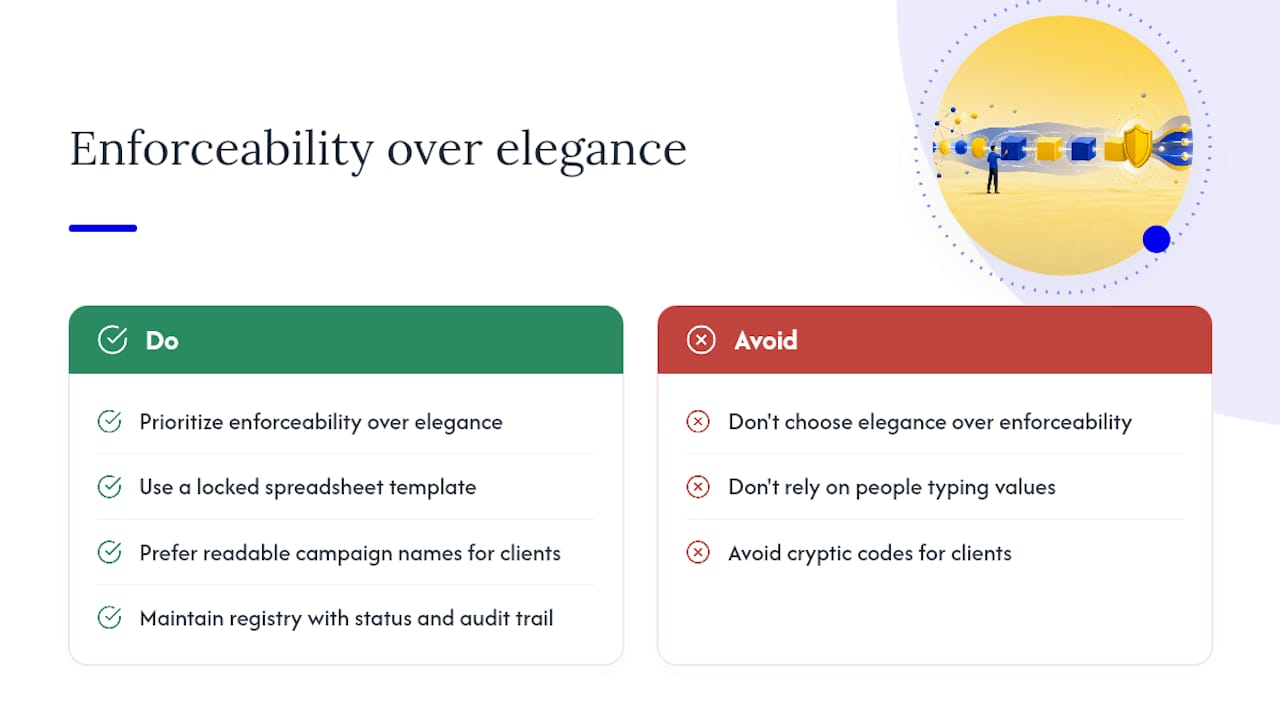 Enforceability over elegance

Do

Prioritize enforceability over elegance

Use a locked spreadsheet template

Prefer readable campaign names for clients

Maintain registry with status and audit trail

Avoid

Don't choose elegance over enforceability

Don't rely on people typing values

Avoid cryptic codes for clients